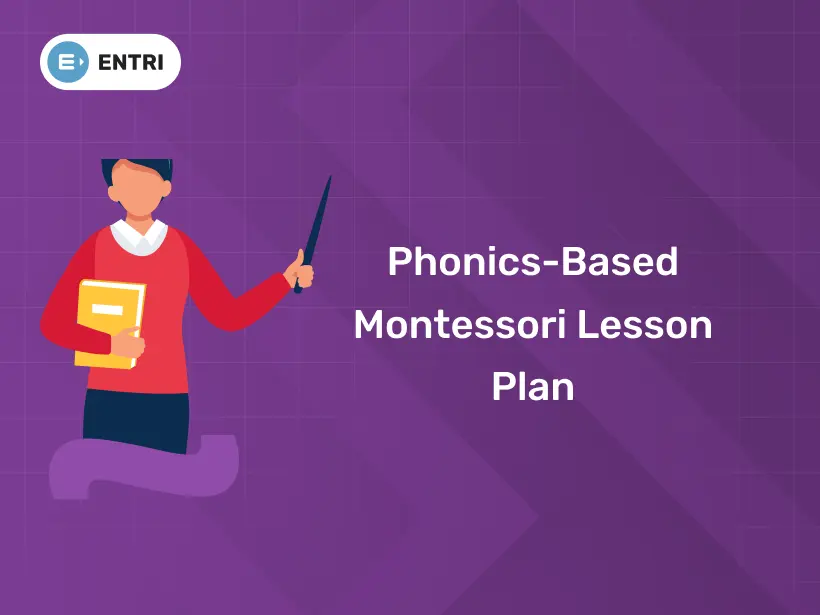 ENTRI

Phonics-Based Montessori Lesson Plan